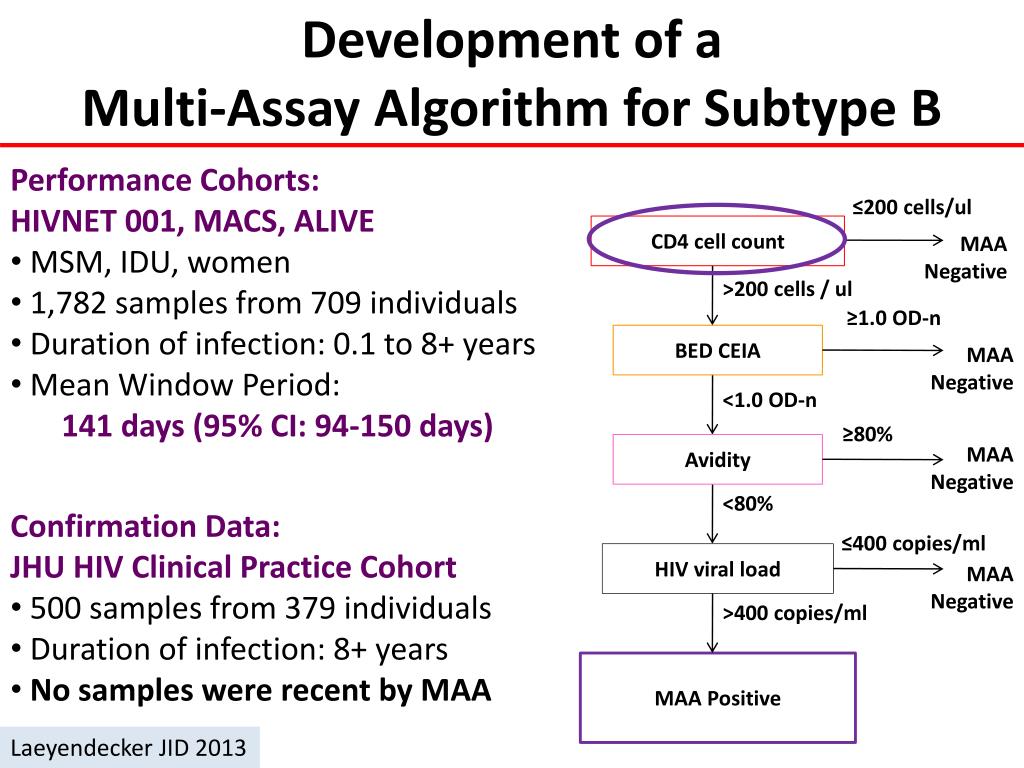 Development of a
Multi-Assay Algorithm for Subtype B

Performance Cohorts:
HIVNET 001, MACS, ALIVE
• MSM, IDU, women
• 1,782 samples from 709 individuals
• Duration of infection: 0.1 to 8+ years
• Mean Window Period:
141 days (95% CI: 94-150 days)

Confirmation Data:
JHU HIV Clinical Practice Cohort
• 500 samples from 379 individuals
• Duration of infection: 8+ years
• No samples were recent by MAA

Laeyendecker JID 2013

CD4 cell count
≤200 cells/ul
MAA Negative
>200 cells / ul
BED CEIA
≥1.0 OD-n
MAA Negative
<1.0 OD-n
Avidity
≥80%
MAA Negative
<80%
HIV viral load
≤400 copies/ml
MAA Negative
>400 copies/ml
MAA Positive